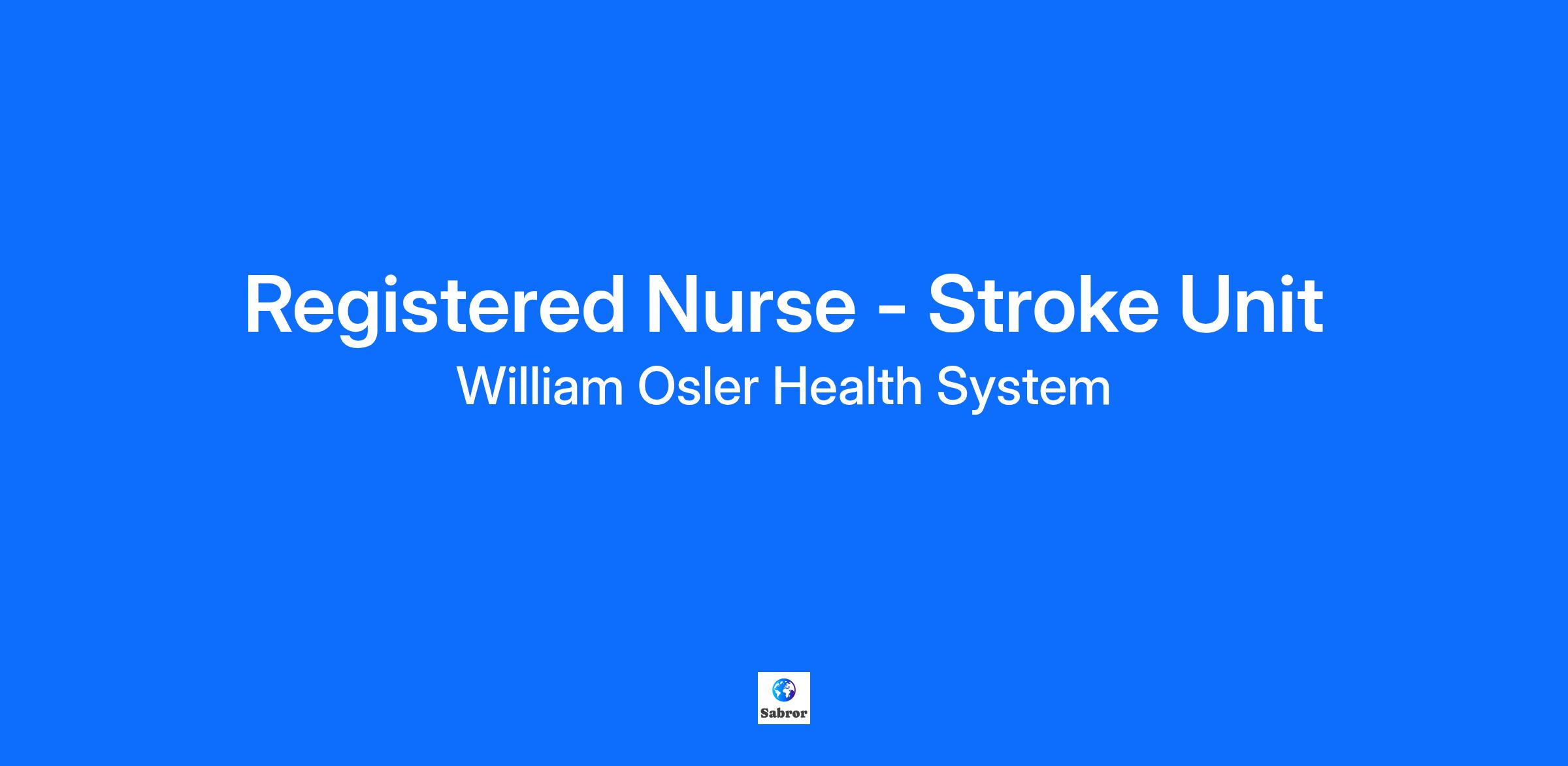 Registered Nurse - Stroke Unit

William Osler Health System

Sabror